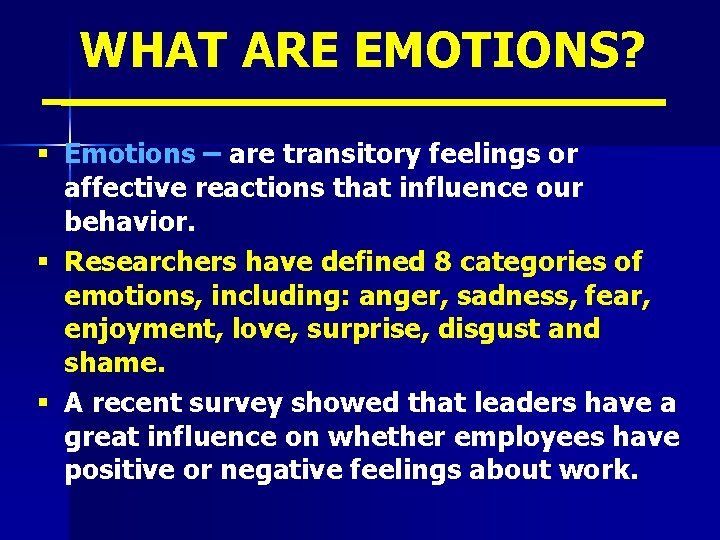 WHAT ARE EMOTIONS?

▪ Emotions – are transitory feelings or affective reactions that influence our behavior.

▪ Researchers have defined 8 categories of emotions, including: anger, sadness, fear, enjoyment, love, surprise, disgust and shame.

▪ A recent survey showed that leaders have a great influence on whether employees have positive or negative feelings about work.